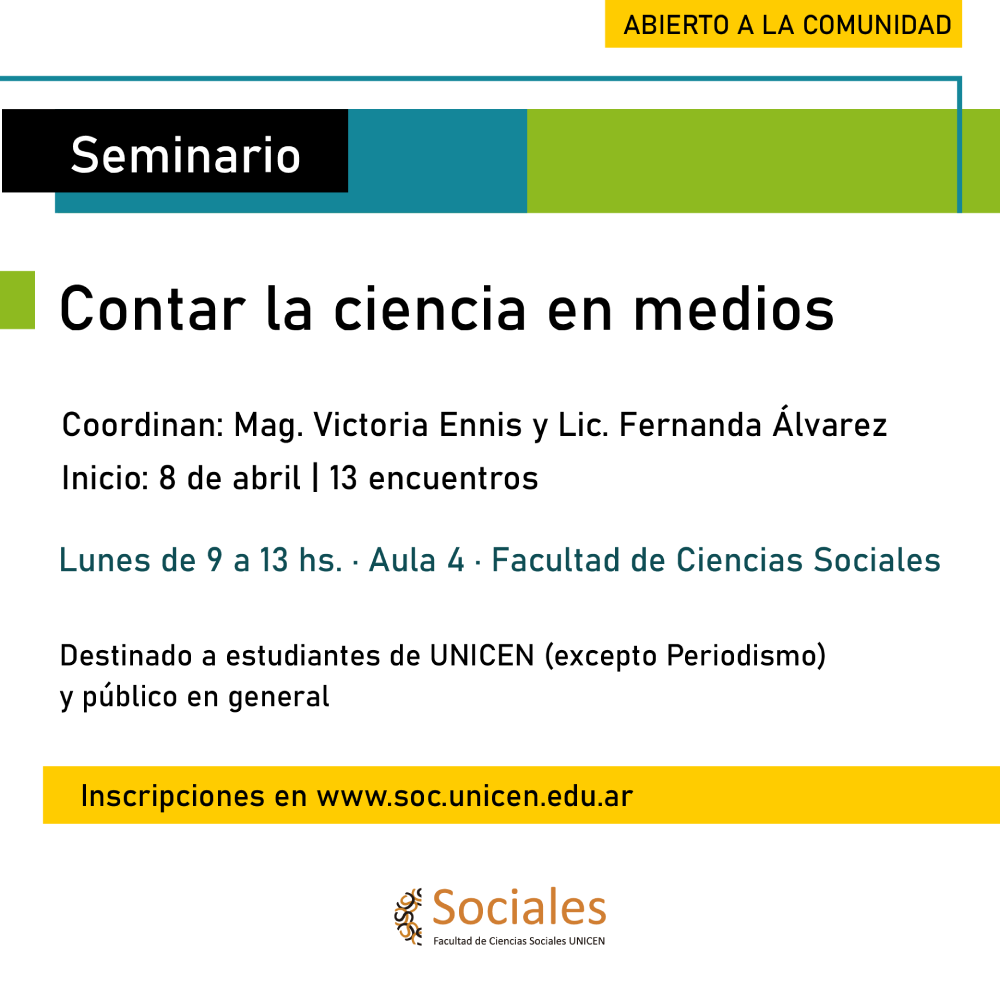 ABIERTO A LA COMUNIDAD

Seminario

Contar la ciencia en medios

Coordinan: Mag. Victoria Ennis y Lic. Fernanda Álvarez
Inicio: 8 de abril | 13 encuentros

Lunes de 9 a 13 hs. · Aula 4 · Facultad de Ciencias Sociales

Destinado a estudiantes de UNICEN (excepto Periodismo) y público en general

Inscripciones en www.soc.unicen.edu.ar

Sociales
Facultad de Ciencias Sociales UNICEN